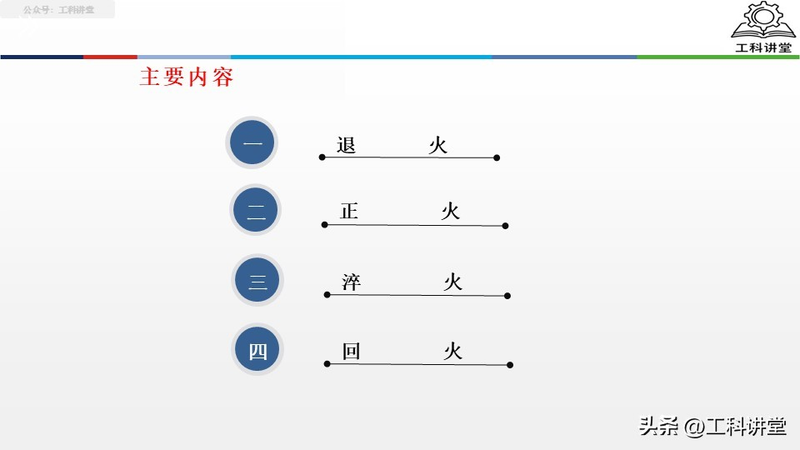 公众号：工科讲堂

工科讲堂

主要内容

一 退 火

二 正 火

三 淬 火

四 回 火

头条 @工科讲堂